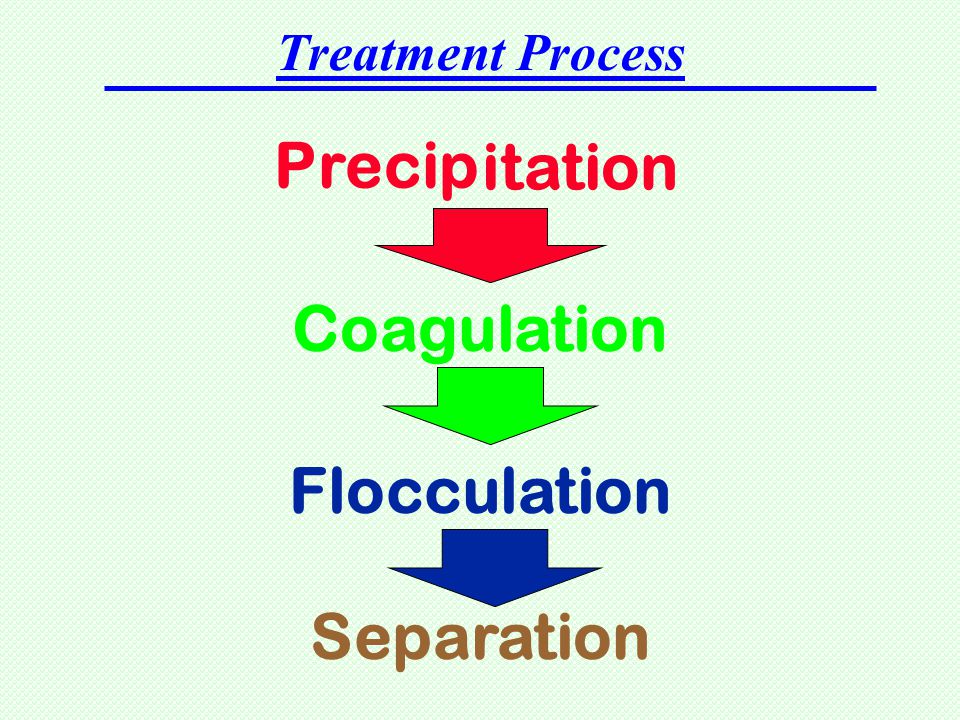 Treatment Process

Precipitation

Coagulation

Flocculation

Separation